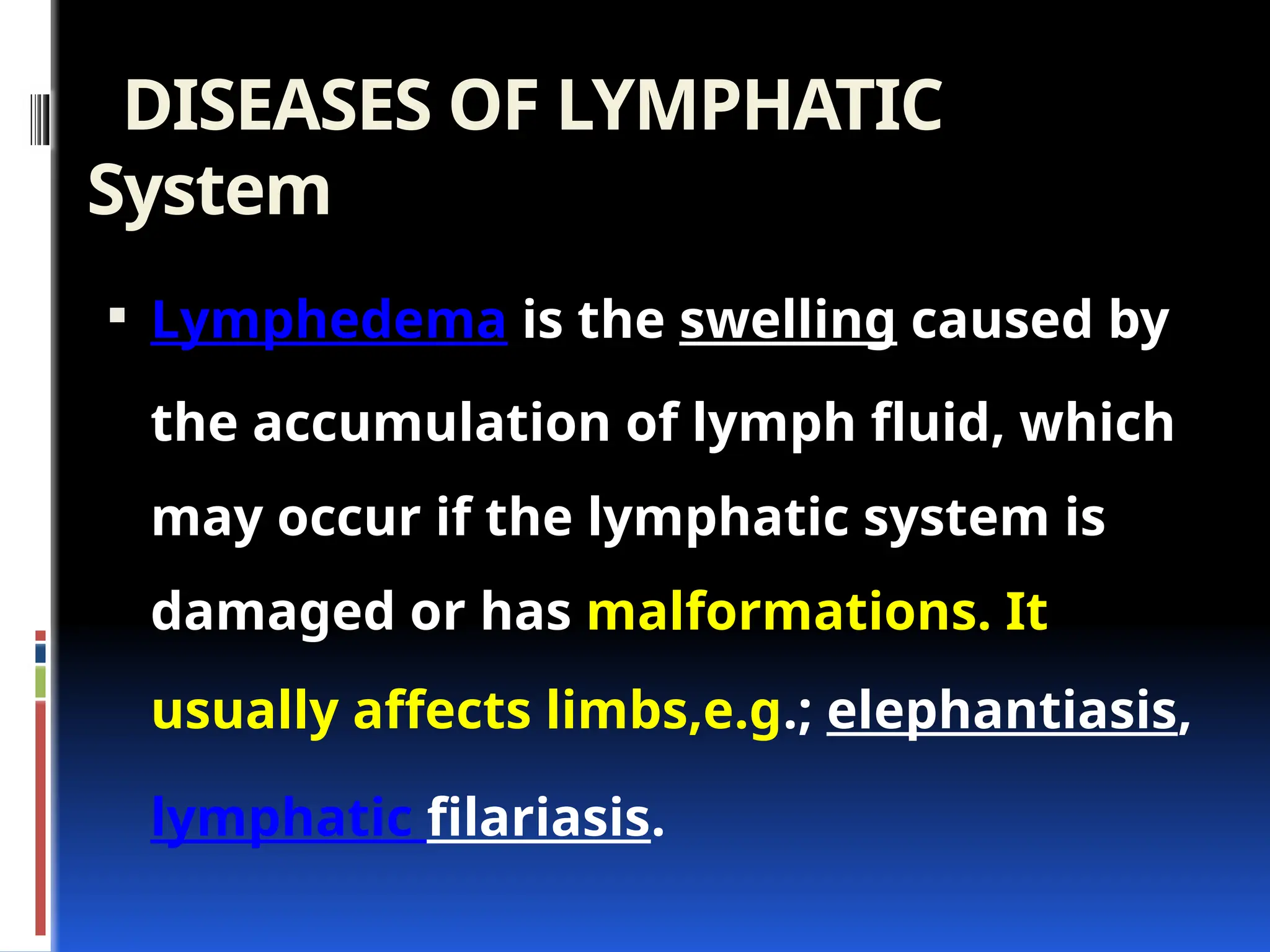 DISEASES OF LYMPHATIC System

▪ Lymphedema is the swelling caused by the accumulation of lymph fluid, which may occur if the lymphatic system is damaged or has malformations. It usually affects limbs,e.g.; elephantiasis, lymphatic filariasis.